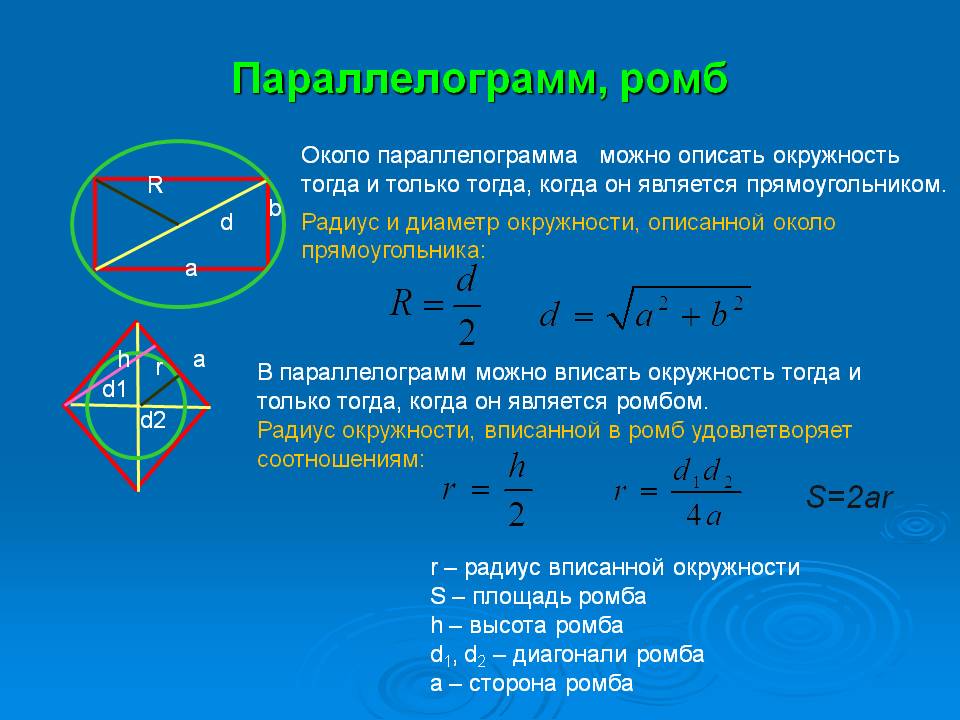 Параллелограмм, ромб

R
d
b
a

Около параллелограмма можно описать окружность тогда и только тогда, когда он является прямоугольником.

Радиус и диаметр окружности, описанной около прямоугольника:

$R = \frac{d}{2}$ $d = \sqrt{a^2 + b^2}$

h
r
a
d1
d2

В параллелограмм можно вписать окружность тогда и только тогда, когда он является ромбом.

Радиус окружности, вписанной в ромб удовлетворяет соотношениям:

$r = \frac{h}{2}$ $r = \frac{d_1 d_2}{4a}$ S=2ar

r – радиус вписанной окружности
S – площадь ромба
h – высота ромба
$d_1$, $d_2$ – диагонали ромба
a – сторона ромба